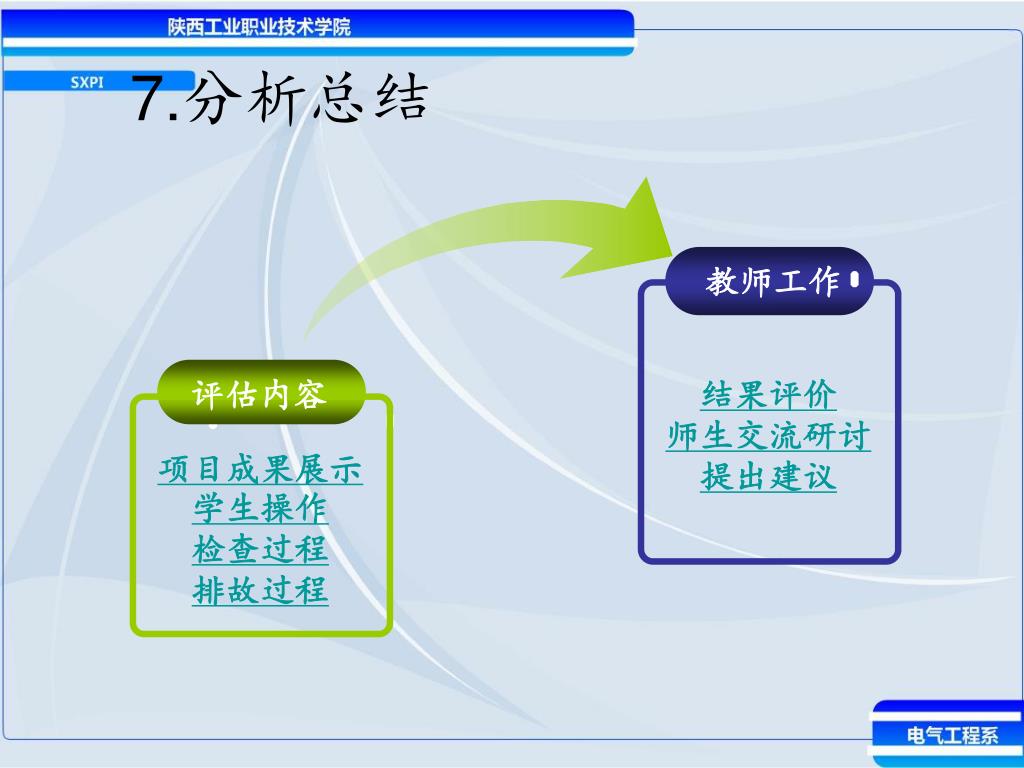 陕西工业职业技术学院

SXPI

7.分析总结

评估内容

项目成果展示
学生操作
检查过程
排故过程

教师工作

结果评价
师生交流研讨
提出建议

电气工程系